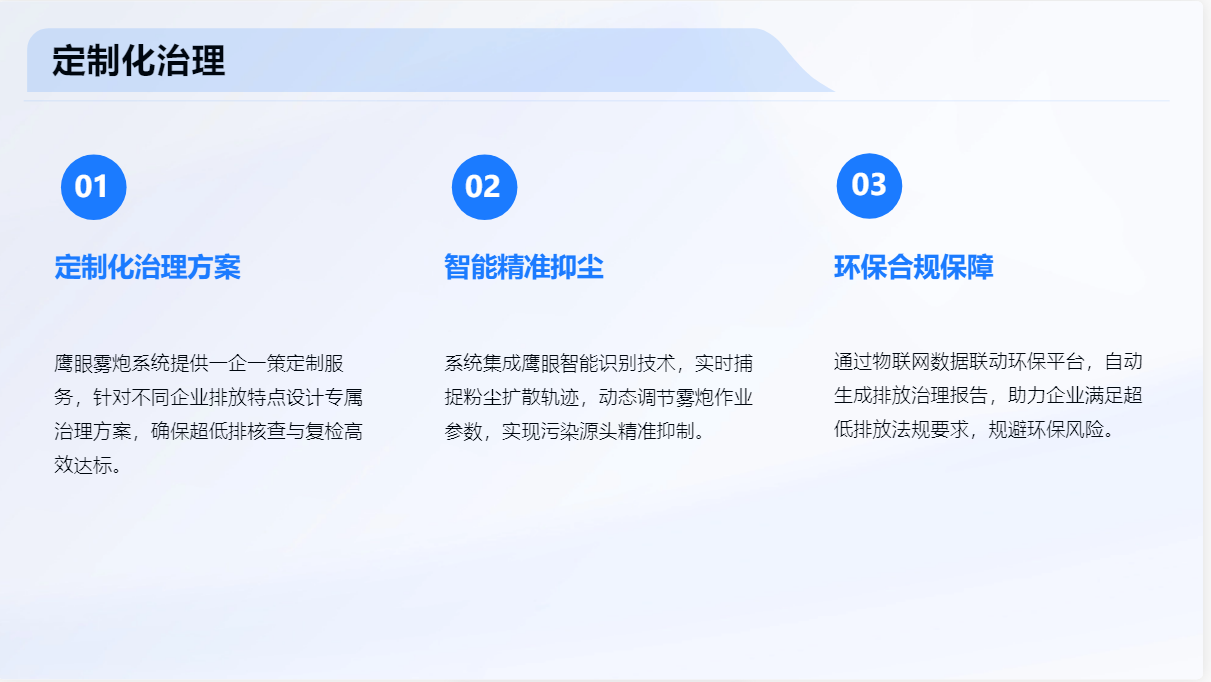 定制化治理

01

定制化治理方案

鹰眼雾炮系统提供一企一策定制服务，针对不同企业排放特点设计专属治理方案，确保超低排核查与复检高效达标。

02

智能精准抑尘

系统集成鹰眼智能识别技术，实时捕捉粉尘扩散轨迹，动态调节雾炮作业参数，实现污染源头精准抑制。

03

环保合规保障

通过物联网数据联动环保平台，自动生成排放治理报告，助力企业满足超低排放法规要求，规避环保风险。